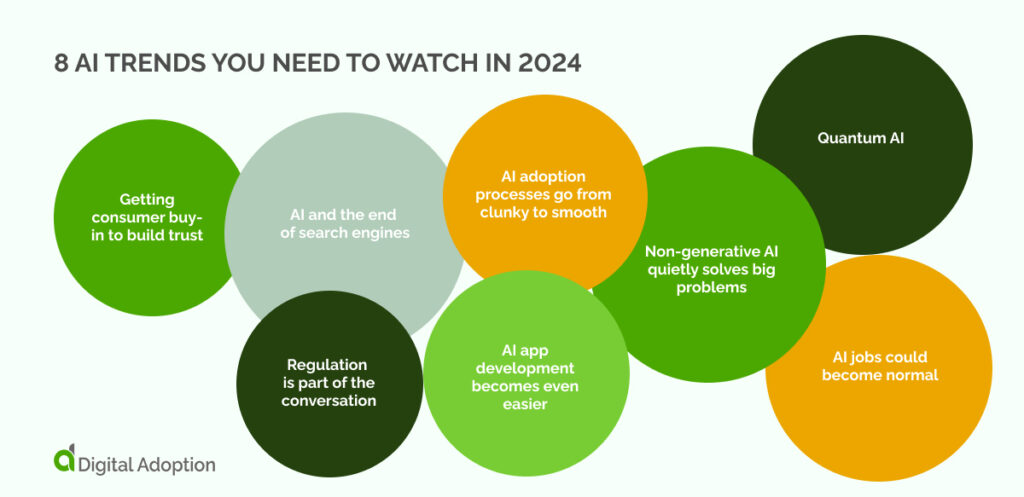 8 AI TRENDS YOU NEED TO WATCH IN 2024

Getting consumer buy-in to build trust

AI and the end of search engines

Regulation is part of the conversation

AI adoption processes go from clunky to smooth

AI app development becomes even easier

Non-generative AI quietly solves big problems

Quantum AI

AI jobs could become normal

Digital Adoption